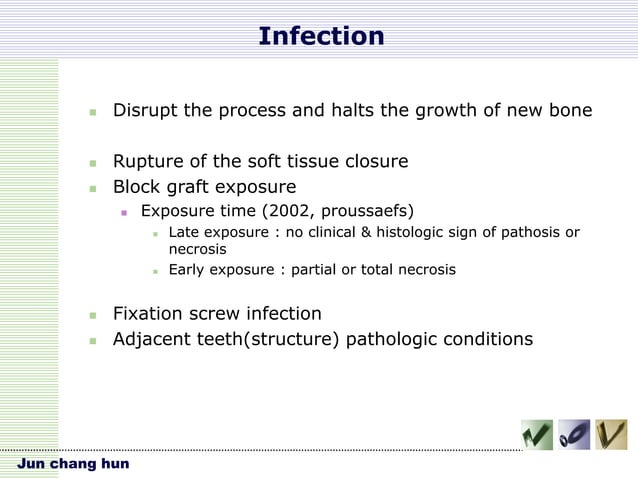 Infection

Disrupt the process and halts the growth of new bone

Rupture of the soft tissue closure

Block graft exposure

Exposure time (2002, proussaefs)

Late exposure : no clinical & histologic sign of pathosis or necrosis

Early exposure : partial or total necrosis

Fixation screw infection

Adjacent teeth(structure) pathologic conditions

Jun chang hun